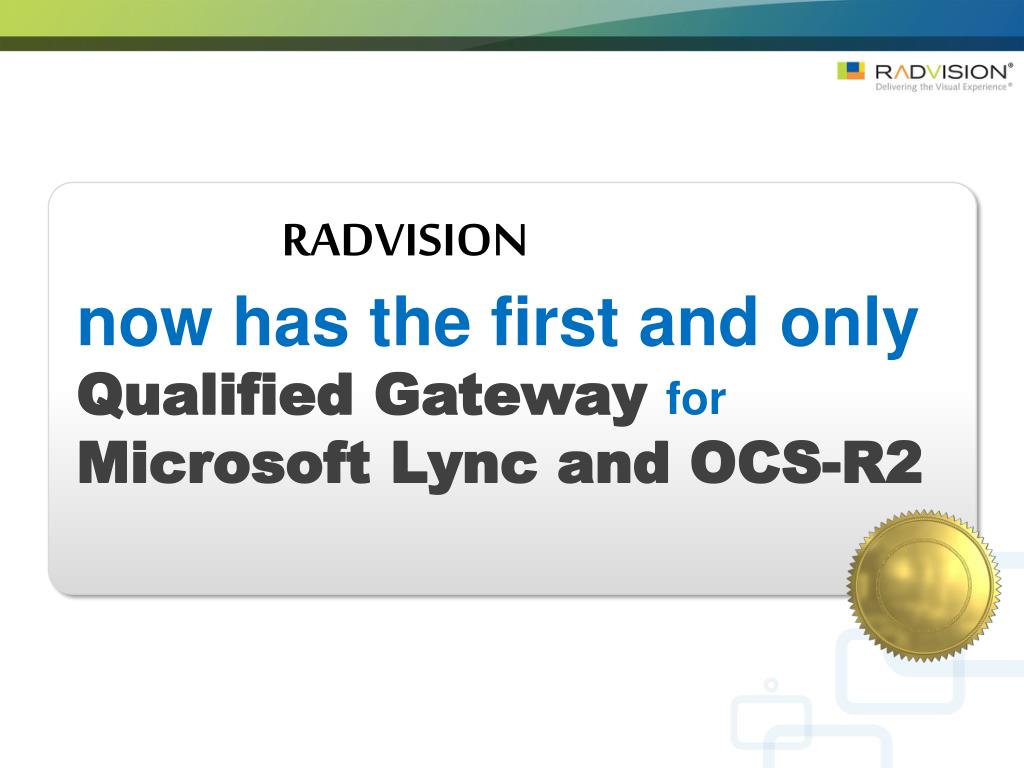 RADVISION®
Delivering the Visual Experience®

RADVISION

now has the first and only
Qualified Gateway for
Microsoft Lync and OCS-R2